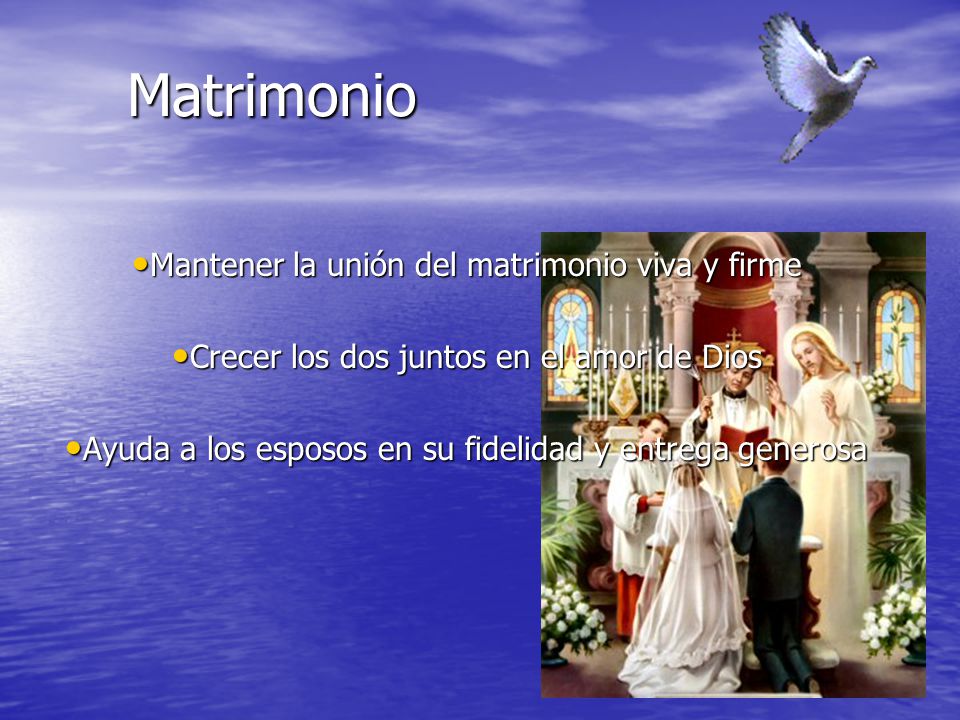 Matrimonio

•Mantener la unión del matrimonio viva y firme

•Crecer los dos juntos en el amor de Dios

•Ayuda a los esposos en su fidelidad y entrega generosa